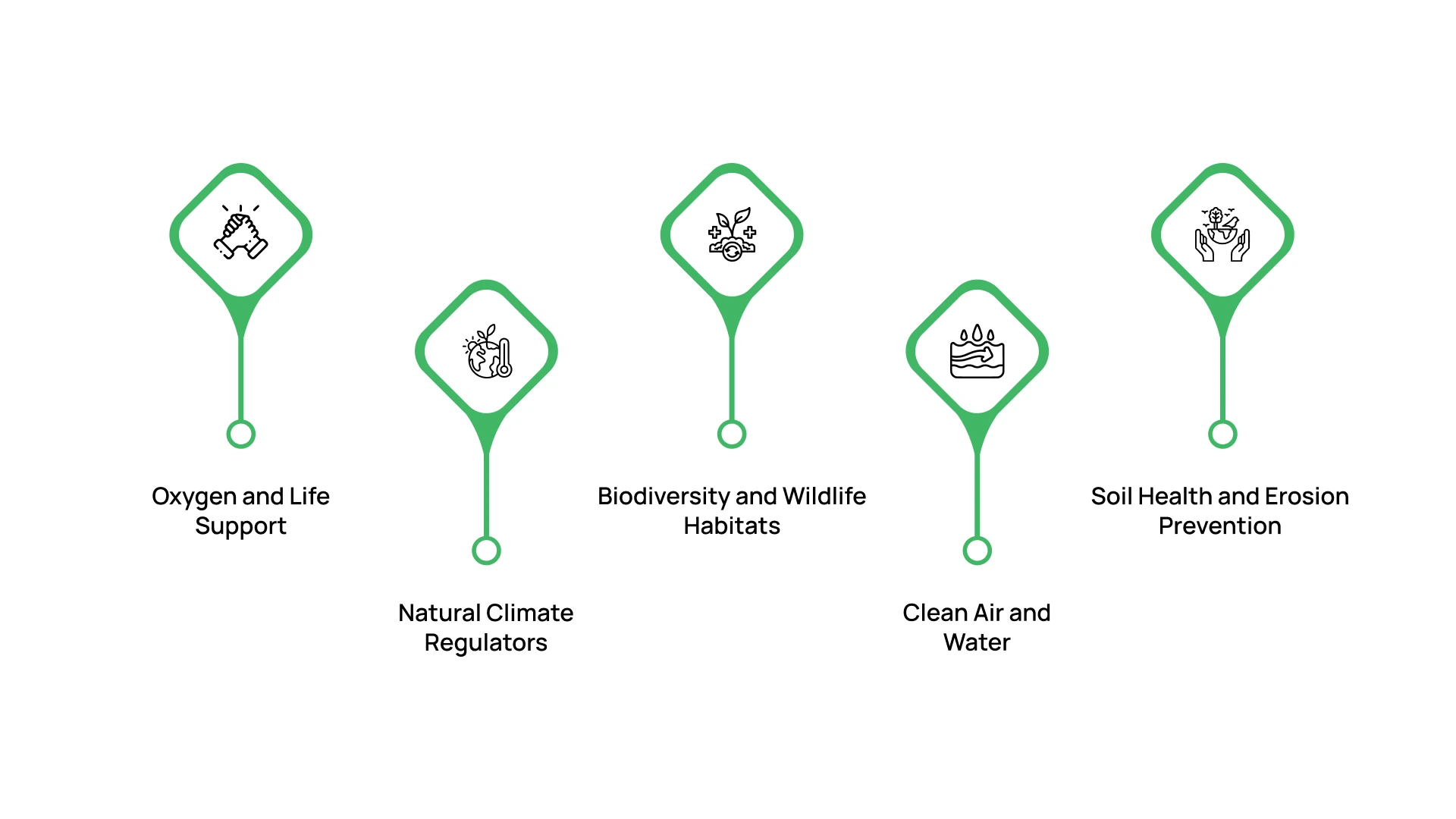 Oxygen and Life Support

Natural Climate Regulators

Biodiversity and Wildlife Habitats

Clean Air and Water

Soil Health and Erosion Prevention